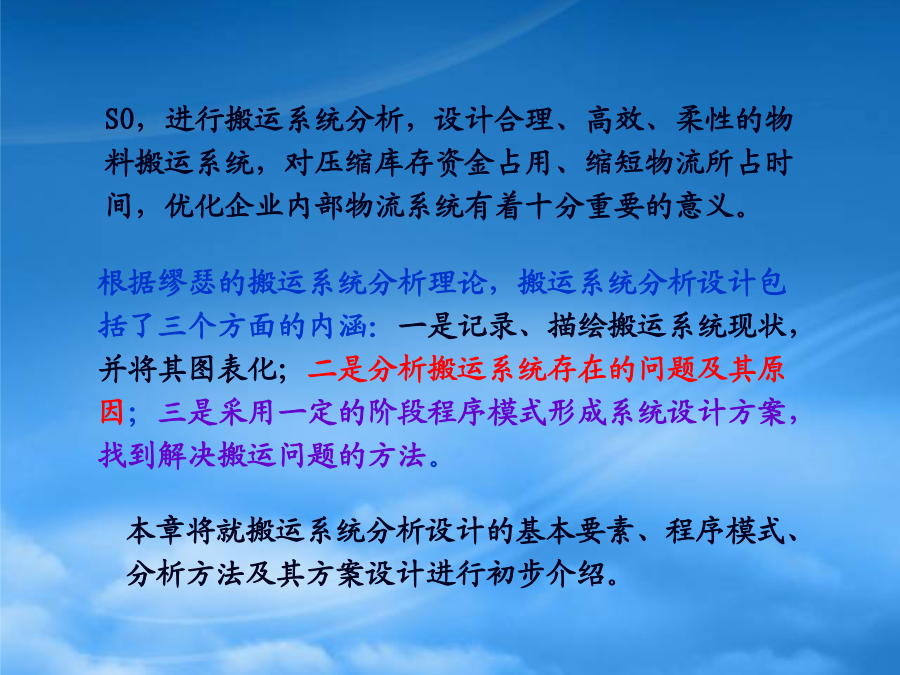 SO，进行搬运系统分析，设计合理、高效、柔性的物料搬运系统，对压缩库存资金占用、缩短物流所占时间，优化企业内部物流系统有着十分重要的意义。

根据缪瑟的搬运系统分析理论，搬运系统分析设计包括了三个方面的内涵：一是记录、描绘搬运系统现状，并将其图表化；二是分析搬运系统存在的问题及其原因；三是采用一定的阶段程序模式形成系统设计方案，找到解决搬运问题的方法。

本章将就搬运系统分析设计的基本要素、程序模式、分析方法及其方案设计进行初步介绍。